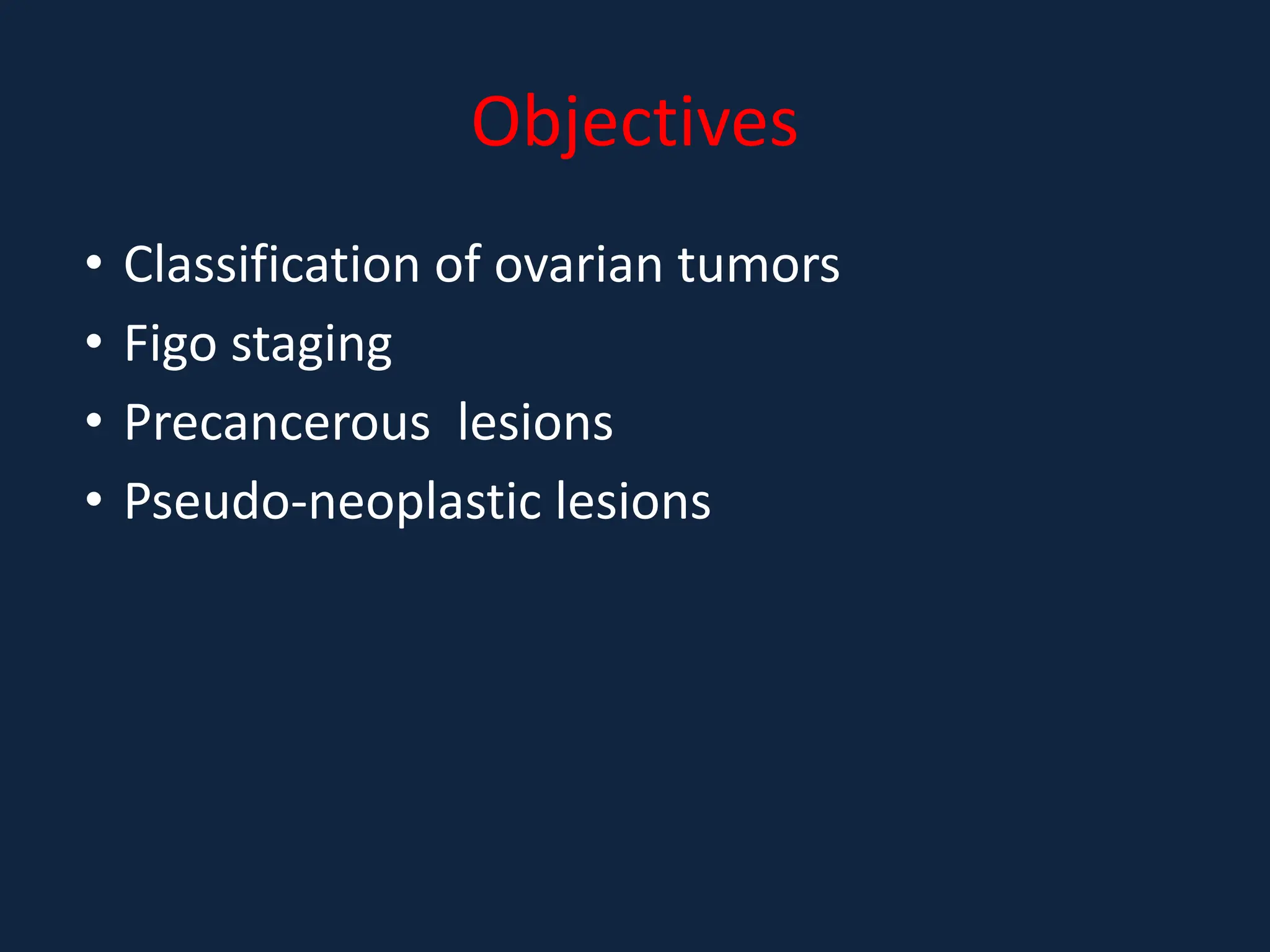 Objectives

• Classification of ovarian tumors
• Figo staging
• Precancerous lesions
• Pseudo-neoplastic lesions